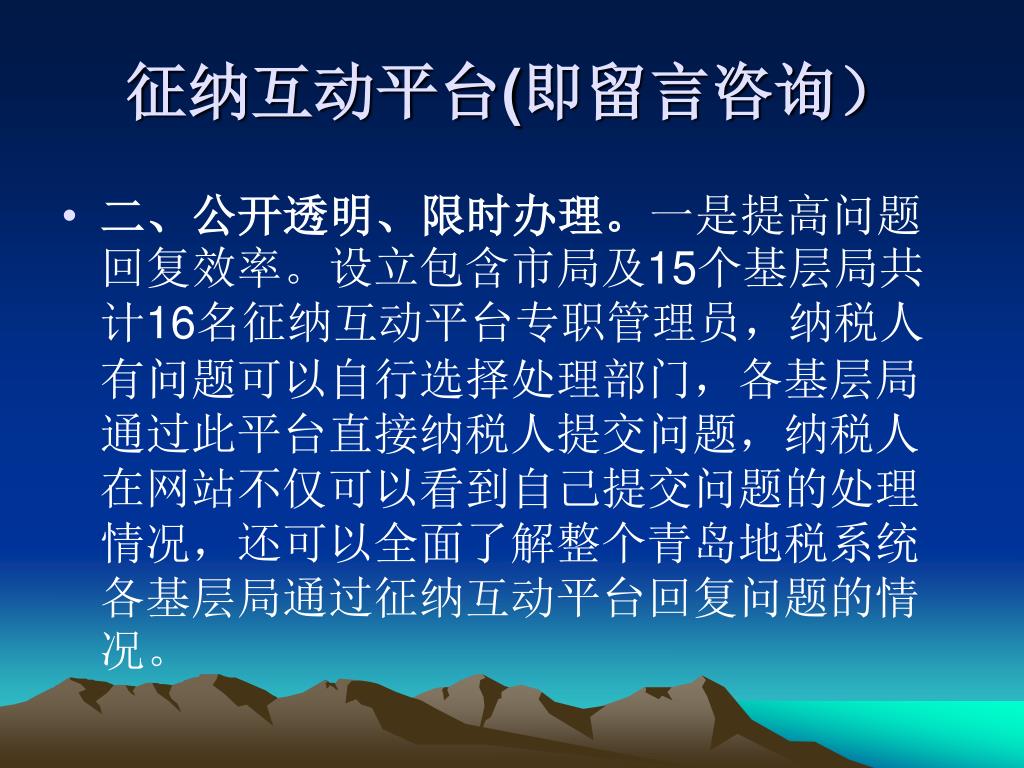 征纳互动平台(即留言咨询）

• 二、公开透明、限时办理。一是提高问题回复效率。设立包含市局及15个基层局共计16名征纳互动平台专职管理员，纳税人有问题可以自行选择处理部门，各基层局通过此平台直接纳税人提交问题，纳税人在网站不仅可以看到自己提交问题的处理情况，还可以全面了解整个青岛地税系统各基层局通过征纳互动平台回复问题的情况。